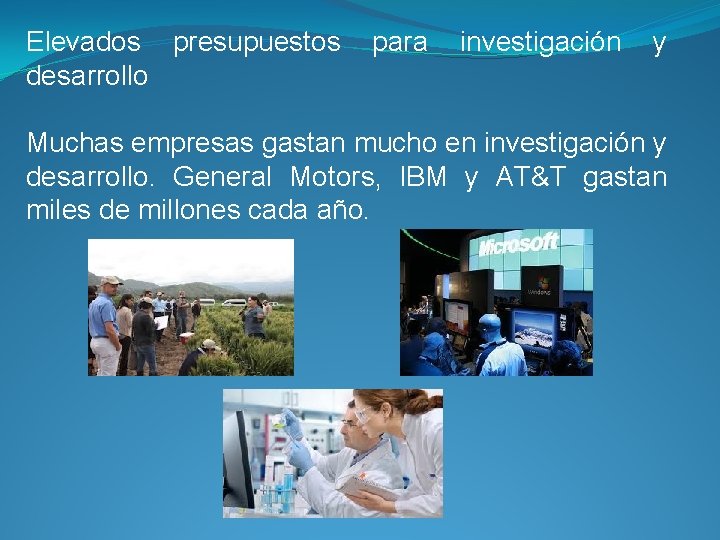 Elevados presupuestos para investigación y desarrollo

Muchas empresas gastan mucho en investigación y desarrollo. General Motors, IBM y AT&T gastan miles de millones cada año.

Microsoft

Windows